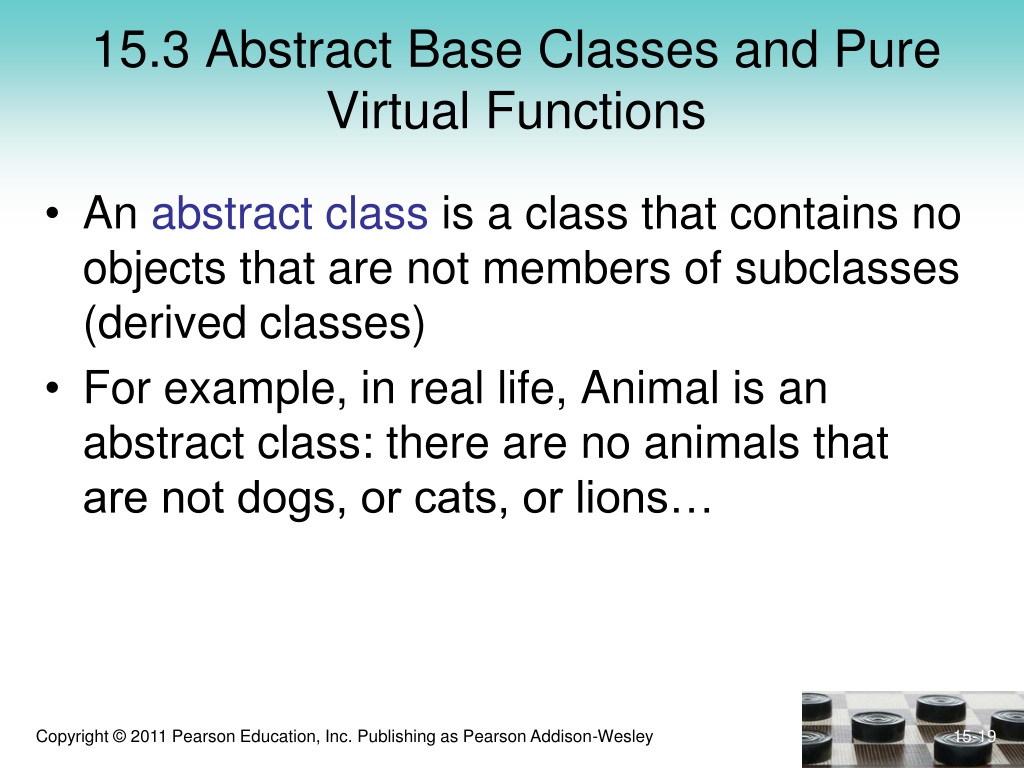 15.3 Abstract Base Classes and Pure Virtual Functions

• An abstract class is a class that contains no objects that are not members of subclasses (derived classes)
• For example, in real life, Animal is an abstract class: there are no animals that are not dogs, or cats, or lions…

Copyright © 2011 Pearson Education, Inc. Publishing as Pearson Addison-Wesley

15-19